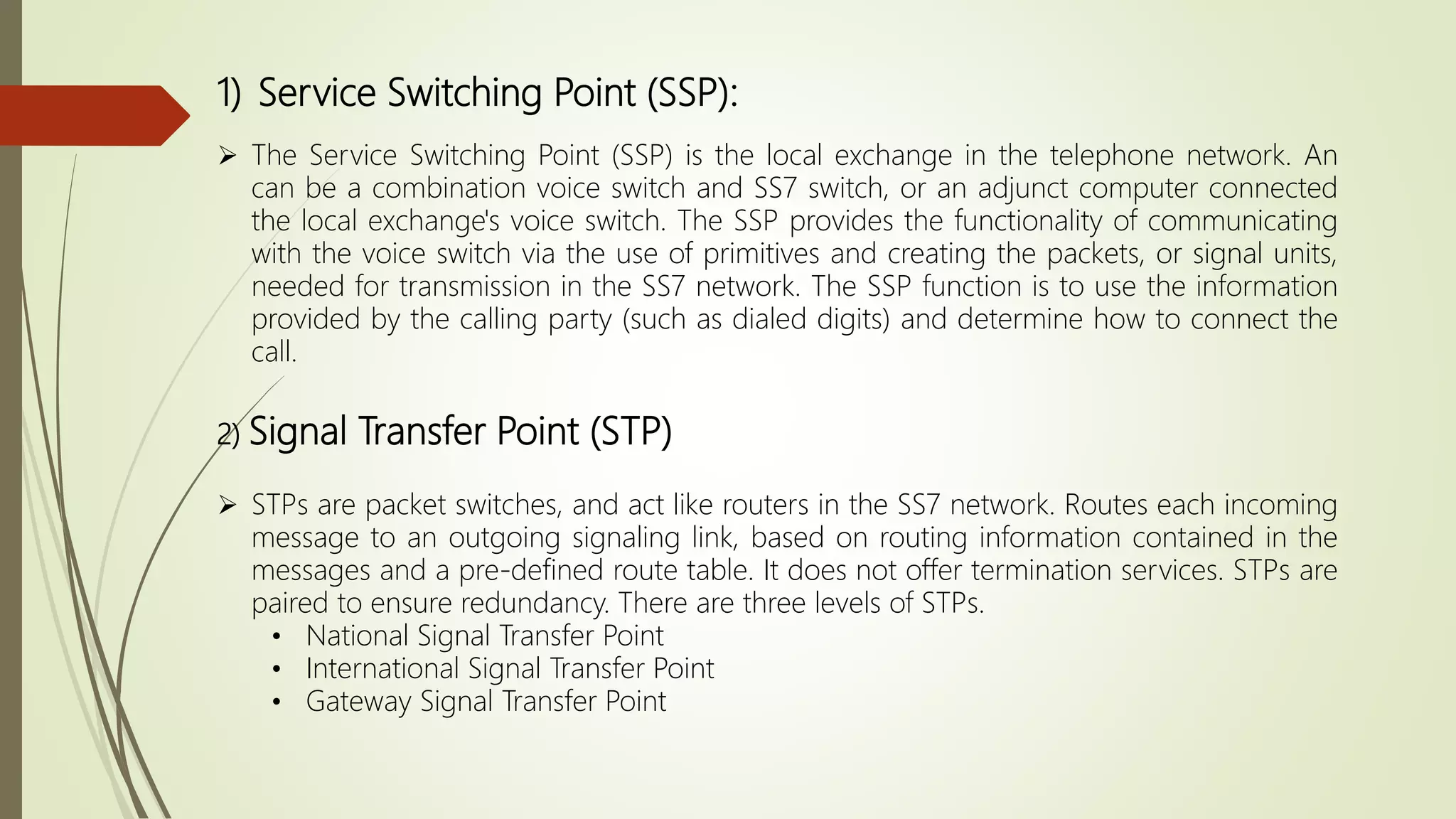 1) Service Switching Point (SSP):

➢ The Service Switching Point (SSP) is the local exchange in the telephone network. An can be a combination voice switch and SS7 switch, or an adjunct computer connected the local exchange's voice switch. The SSP provides the functionality of communicating with the voice switch via the use of primitives and creating the packets, or signal units, needed for transmission in the SS7 network. The SSP function is to use the information provided by the calling party (such as dialed digits) and determine how to connect the call.

2) Signal Transfer Point (STP)

➢ STPs are packet switches, and act like routers in the SS7 network. Routes each incoming message to an outgoing signaling link, based on routing information contained in the messages and a pre-defined route table. It does not offer termination services. STPs are paired to ensure redundancy. There are three levels of STPs.
• National Signal Transfer Point
• International Signal Transfer Point
• Gateway Signal Transfer Point